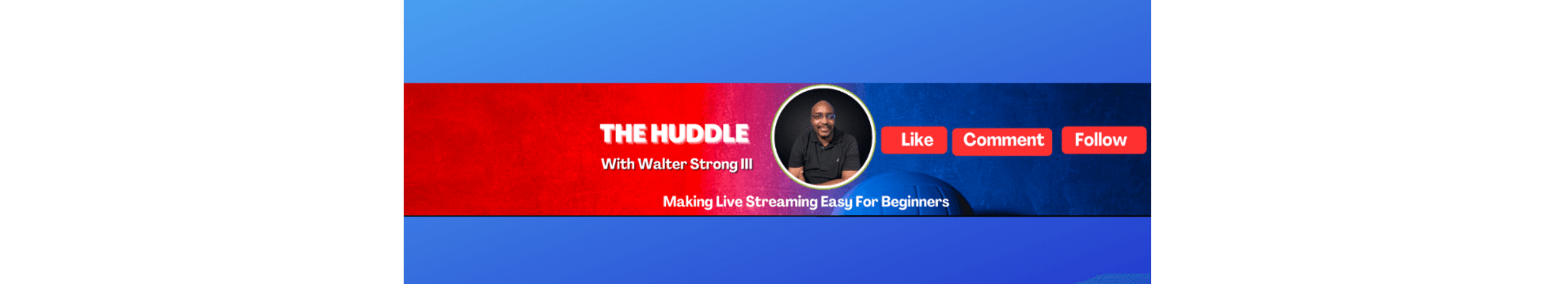 THE HUDDLE
With Walter Strong III

Like Comment Follow

Making Live Streaming Easy For Beginners